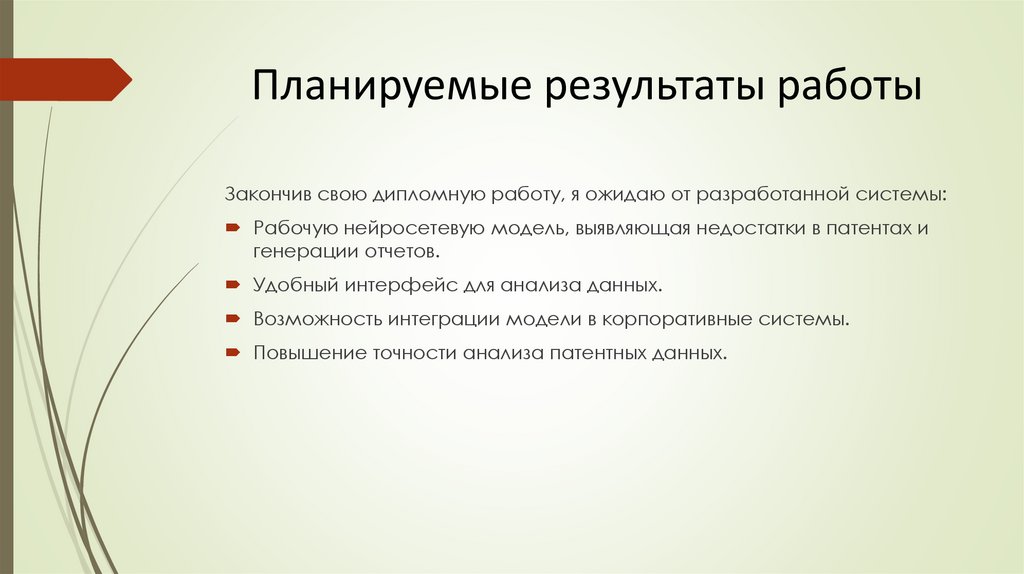 Планируемые результаты работы

Закончив свою дипломную работу, я ожидаю от разработанной системы:

Рабочую нейросетевую модель, выявляющая недостатки в патентах и генерации отчетов.

Удобный интерфейс для анализа данных.

Возможность интеграции модели в корпоративные системы.

Повышение точности анализа патентных данных.